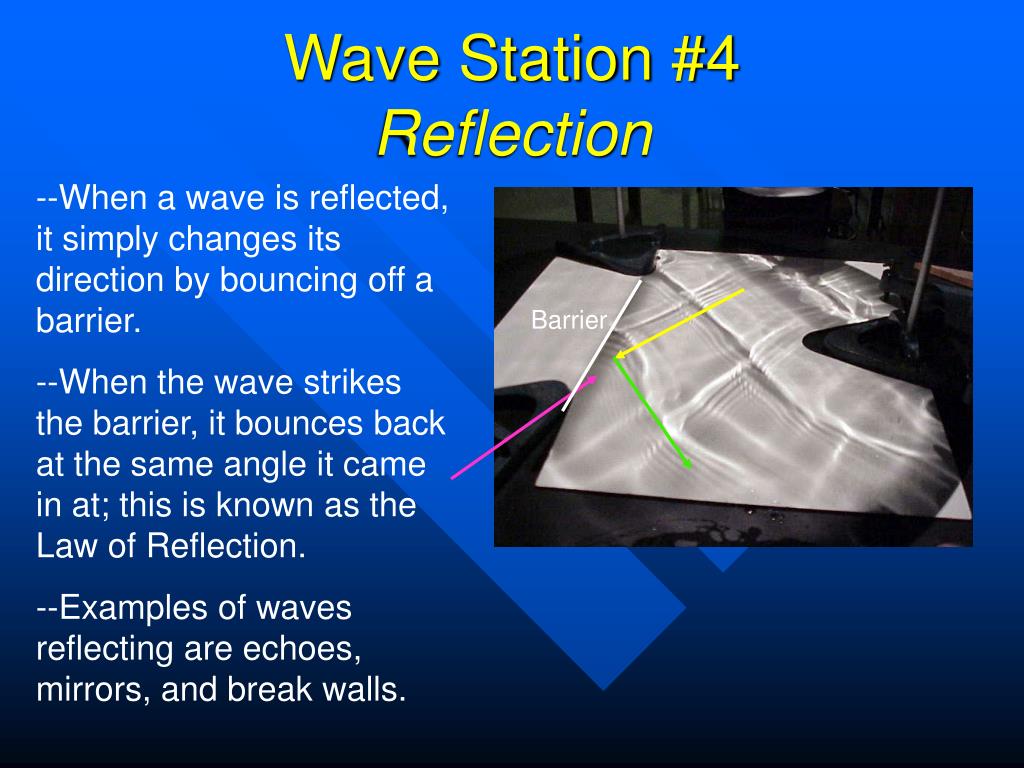 Wave Station #4
Reflection

--When a wave is reflected, it simply changes its direction by bouncing off a barrier.

--When the wave strikes the barrier, it bounces back at the same angle it came in at; this is known as the Law of Reflection.

--Examples of waves reflecting are echoes, mirrors, and break walls.

Barrier